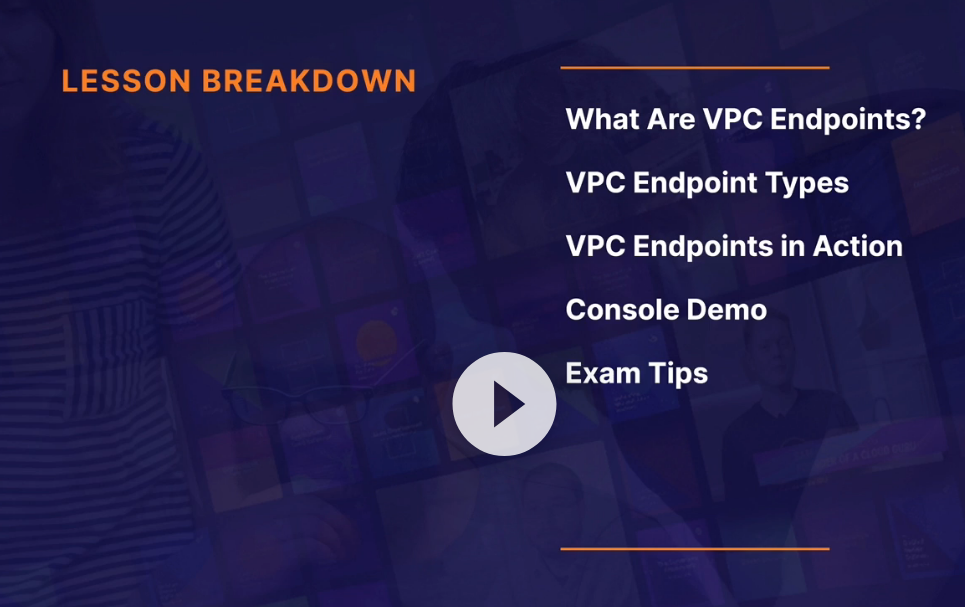 LESSON BREAKDOWN

What Are VPC Endpoints?

VPC Endpoint Types

VPC Endpoints in Action

Console Demo

Exam Tips